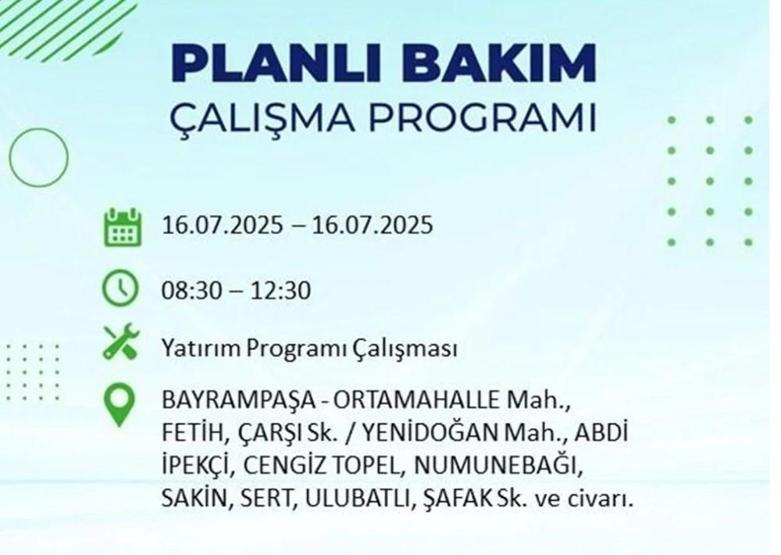 PLANLI BAKIM
ÇALIŞMA PROGRAMI

16.07.2025 – 16.07.2025

08:30 – 12:30

Yatırım Programı Çalışması

BAYRAMPAŞA - ORTAMAHALLE Mah., FETİH, ÇARŞI Sk. / YENİDOĞAN Mah., ABDİ İPEKÇİ, CENGİZ TOPEL, NUMUNEBAĞI, SAKİN, SERT, ULUBATLI, ŞAFAK Sk. ve civarı.